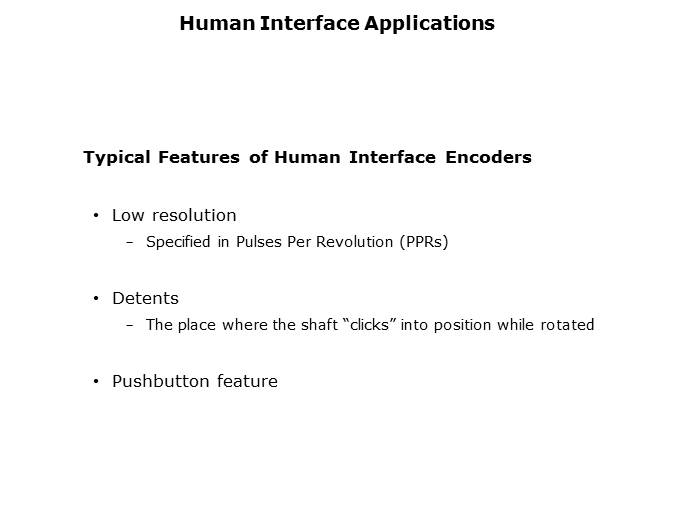 Human Interface Applications

Typical Features of Human Interface Encoders

• Low resolution
– Specified in Pulses Per Revolution (PPRs)

• Detents
– The place where the shaft “clicks” into position while rotated

• Pushbutton feature